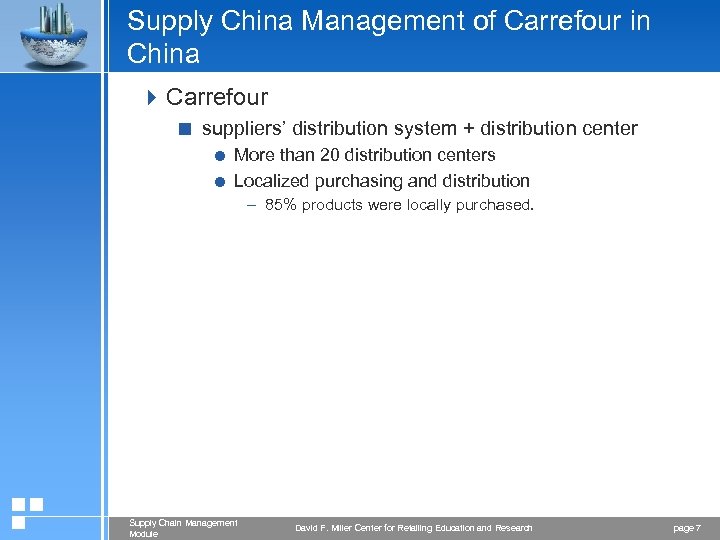 Supply China Management of Carrefour in China

Carrefour

suppliers' distribution system + distribution center

More than 20 distribution centers

Localized purchasing and distribution

– 85% products were locally purchased.

Supply Chain Management Module

David F. Miller Center for Retailing Education and Research

page 7